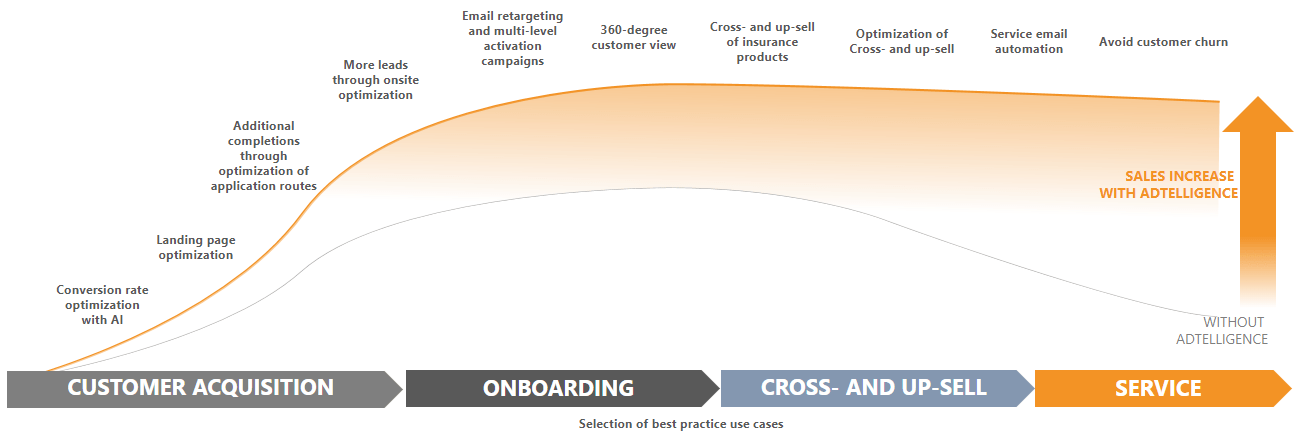 Conversion rate optimization with AI

Landing page optimization

Additional completions through optimization of application routes

More leads through onsite optimization

Email retargeting and multi-level activation campaigns

360-degree customer view

Cross- and up-sell of insurance products

Optimization of Cross- and up-sell

Service email automation

Avoid customer churn

SALES INCREASE WITH ADTELLIGENCE

WITHOUT ADTELLIGENCE

CUSTOMER ACQUISITION

ONBOARDING

CROSS- AND UP-SELL

SERVICE

Selection of best practice use cases